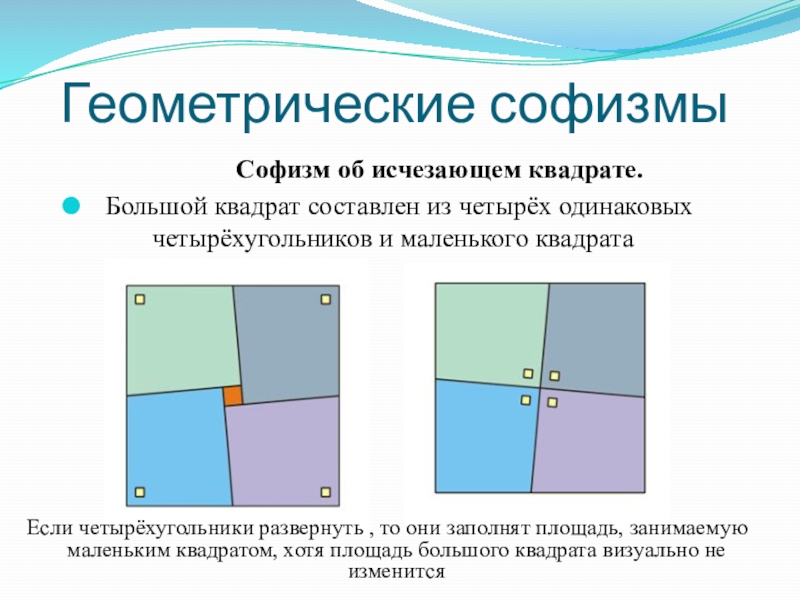 Геометрические софизмы

Софизм об исчезающем квадрате.

Большой квадрат составлен из четырёх одинаковых четырёхугольников и маленького квадрата

Если четырёхугольники развернуть , то они заполнят площадь, занимаемую маленьким квадратом, хотя площадь большого квадрата визуально не изменится